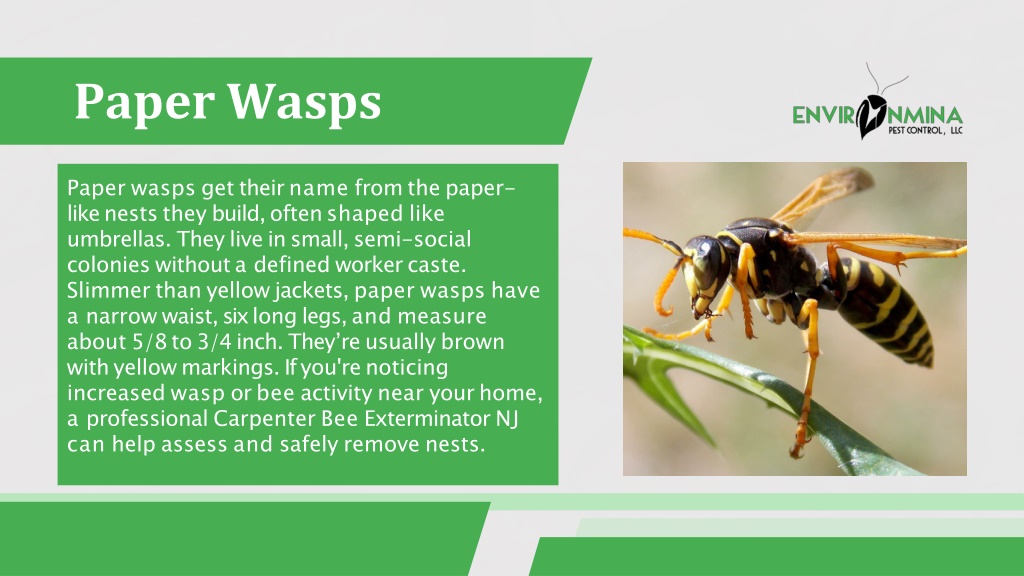 Paper Wasps

ENVIRONMINA
PEST CONTROL, LLC

Paper wasps get their name from the paper-like nests they build, often shaped like umbrellas. They live in small, semi-social colonies without a defined worker caste. Slimmer than yellow jackets, paper wasps have a narrow waist, six long legs, and measure about 5/8 to 3/4 inch. They're usually brown with yellow markings. If you're noticing increased wasp or bee activity near your home, a professional Carpenter Bee Exterminator NJ can help assess and safely remove nests.